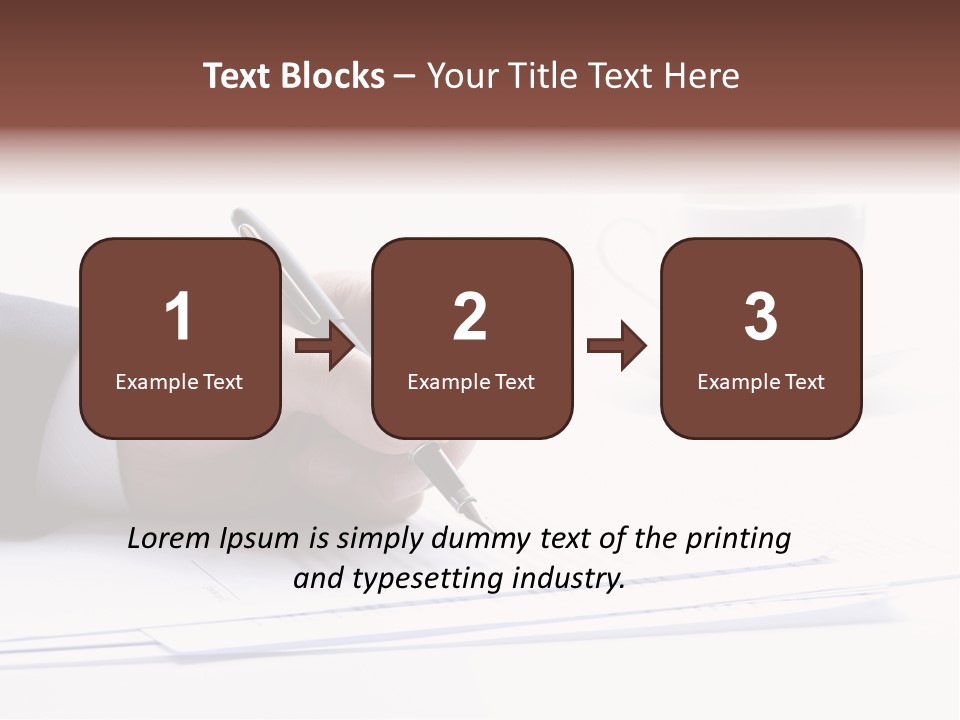 Text Blocks – Your Title Text Here

1
Example Text

2
Example Text

3
Example Text

Lorem Ipsum is simply dummy text of the printing and typesetting industry.